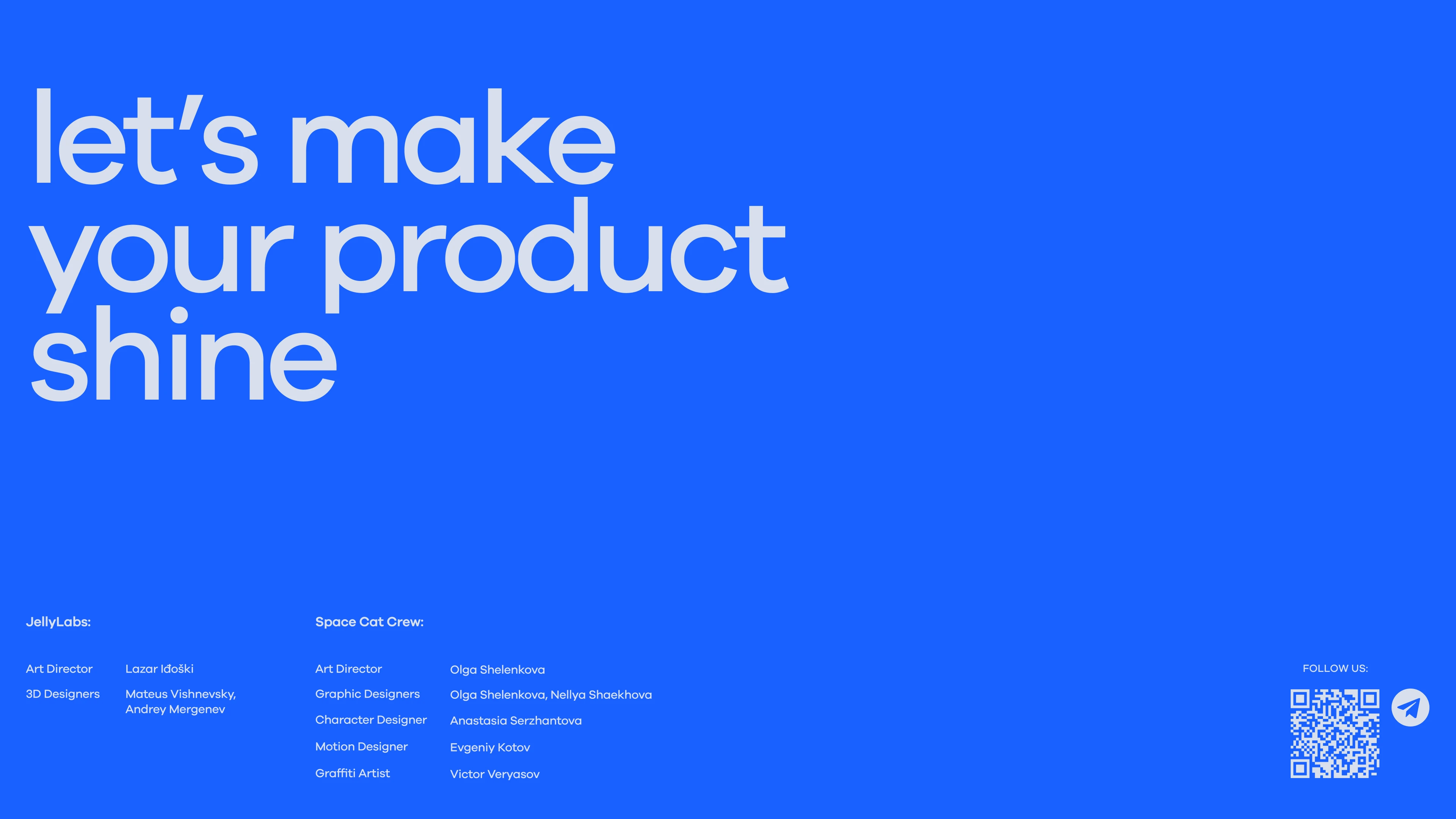 let's make your product shine

JellyLabs:

Art Director Lazar Iđoški
3D Designers Mateus Vishnevsky, Andrey Mergenev

Space Cat Crew:

Art Director Olga Shelenkova
Graphic Designers Olga Shelenkova, Nellya Shaekhova
Character Designer Anastasia Serzhantova
Motion Designer Evgeniy Kotov
Graffiti Artist Victor Veryasov

FOLLOW US: